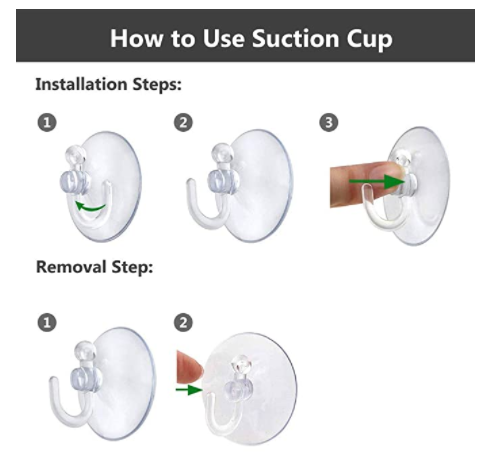 How to Use Suction Cup

Installation Steps:

1

2

3

Removal Step:

1

2